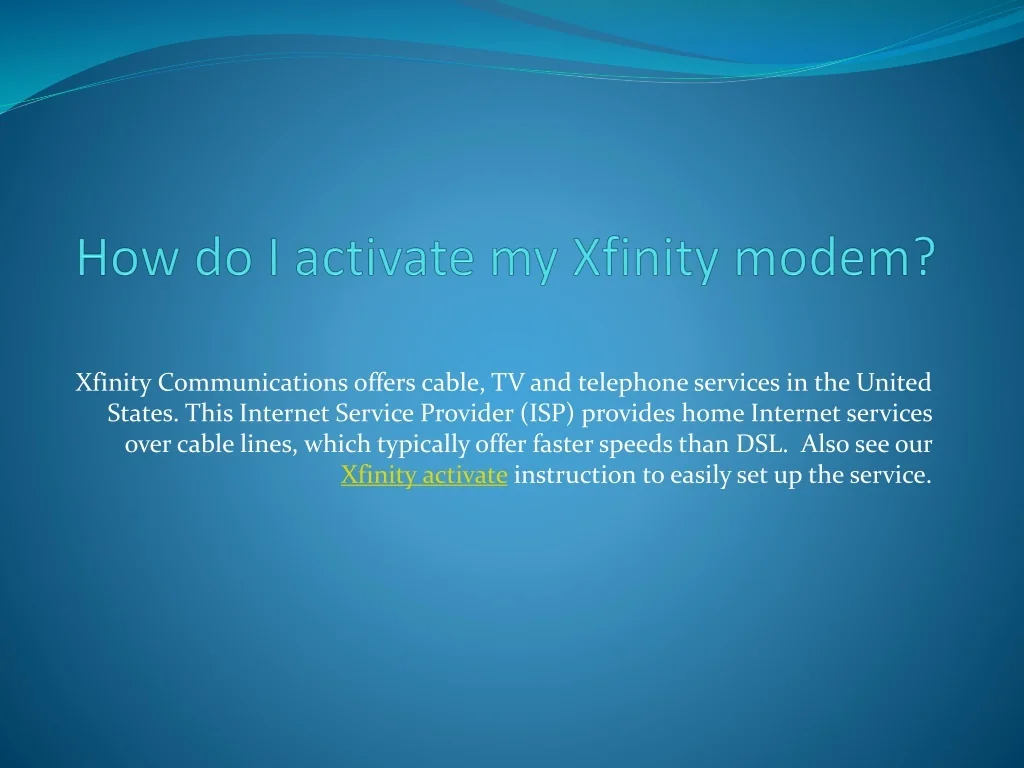 How do I activate my Xfinity modem?

Xfinity Communications offers cable, TV and telephone services in the United States. This Internet Service Provider (ISP) provides home Internet services over cable lines, which typically offer faster speeds than DSL. Also see our Xfinity activate instruction to easily set up the service.